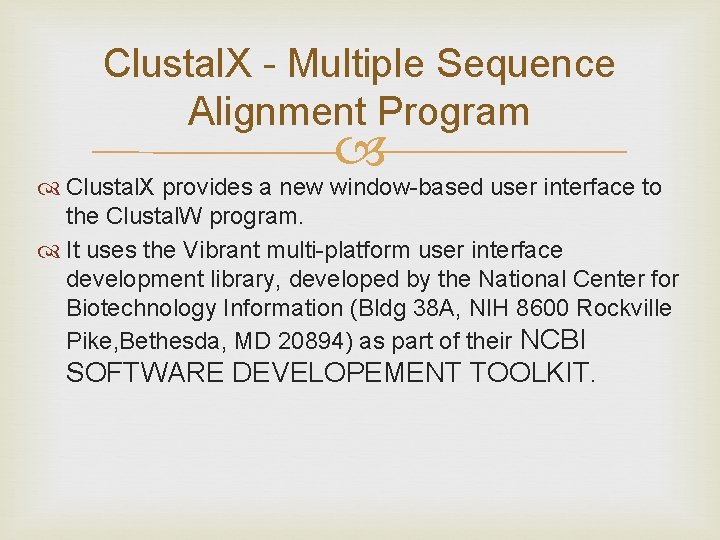 ClustalX - Multiple Sequence Alignment Program

ClustalX provides a new window-based user interface to the ClustalW program.

It uses the Vibrant multi-platform user interface development library, developed by the National Center for Biotechnology Information (Bldg 38A, NIH 8600 Rockville Pike,Bethesda, MD 20894) as part of their NCBI SOFTWARE DEVELOPEMENT TOOLKIT.